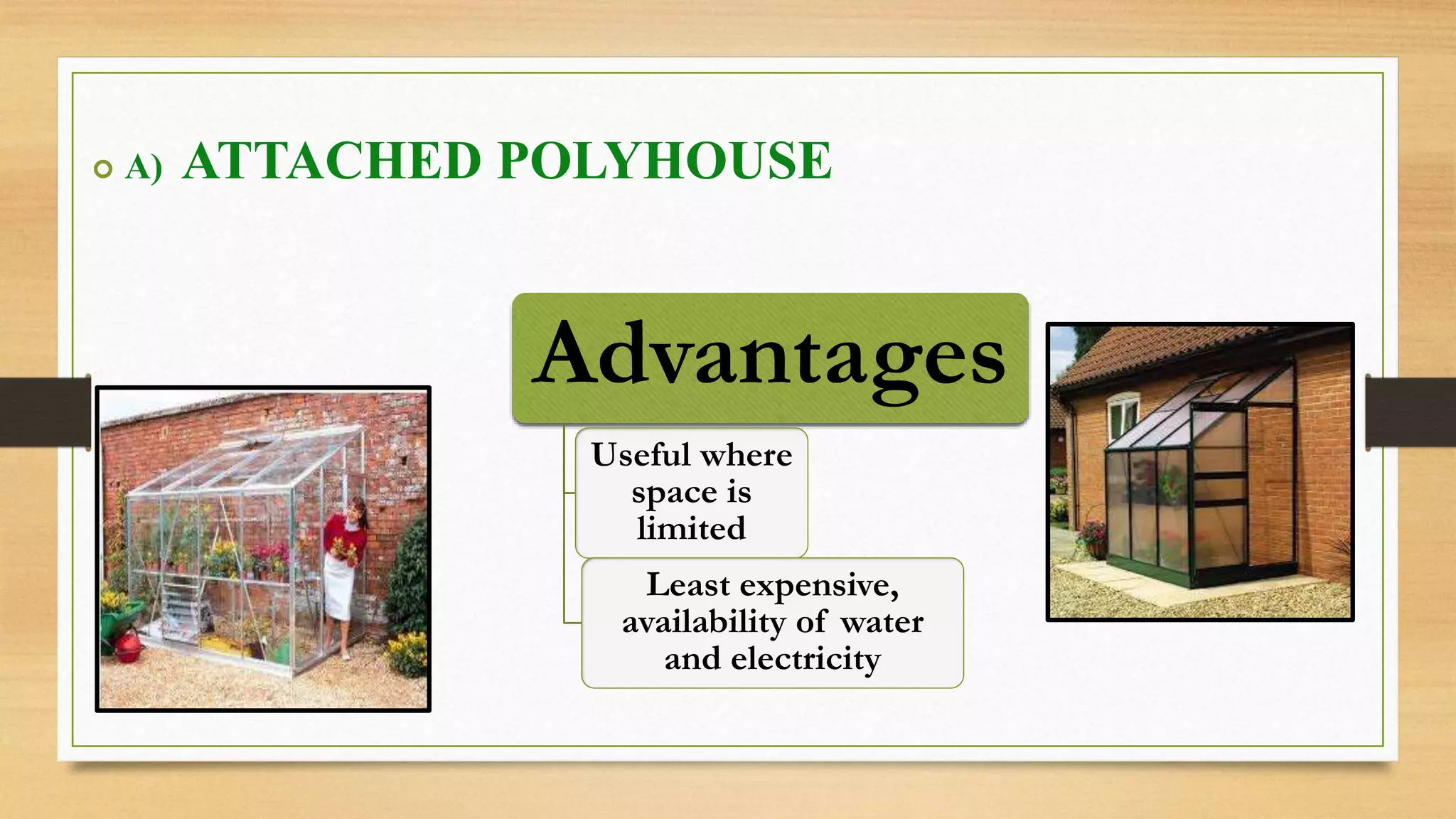 A) ATTACHED POLYHOUSE

Advantages

Useful where space is limited

Least expensive, availability of water and electricity